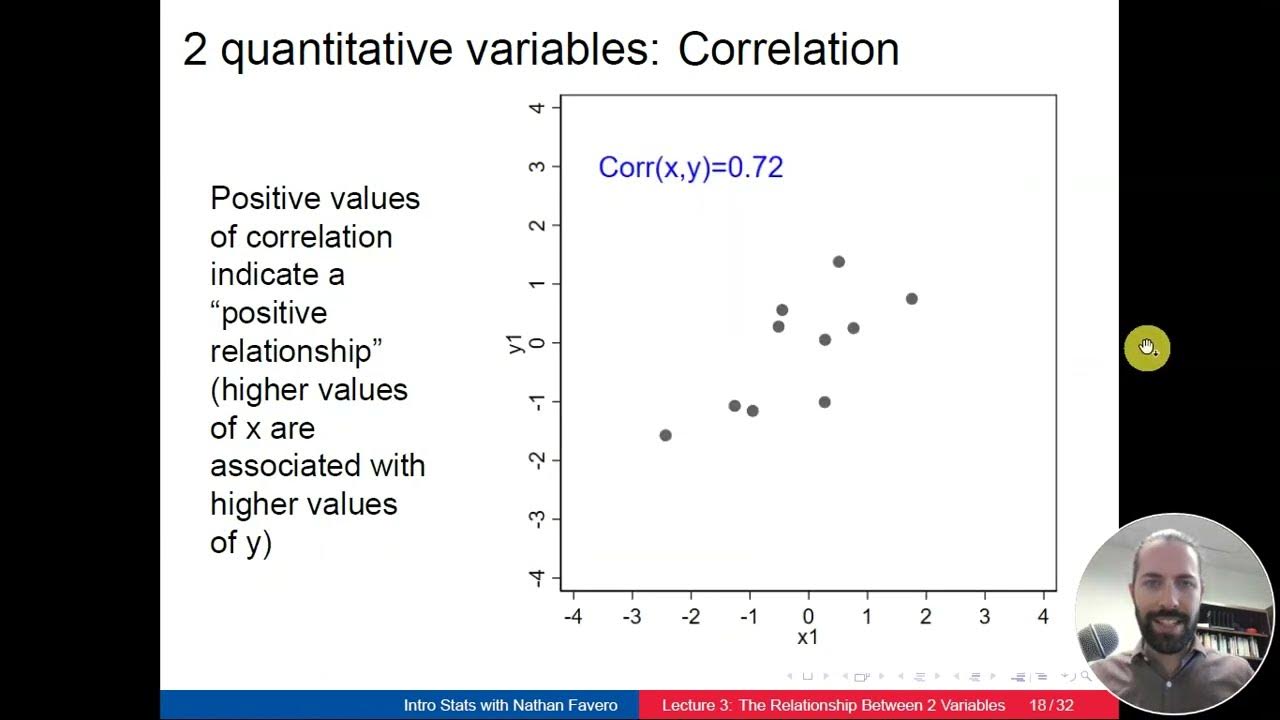 2 quantitative variables: Correlation

Positive values of correlation indicate a “positive relationship” (higher values of x are associated with higher values of y)

Corr(x,y)=0.72

4
3
2
1
0
-1
-2
-3
-4
y1

-4 -3 -2 -1 0 1 2 3 4
x1

Intro Stats with Nathan Favero
Lecture 3: The Relationship Between 2 Variables 18 / 32